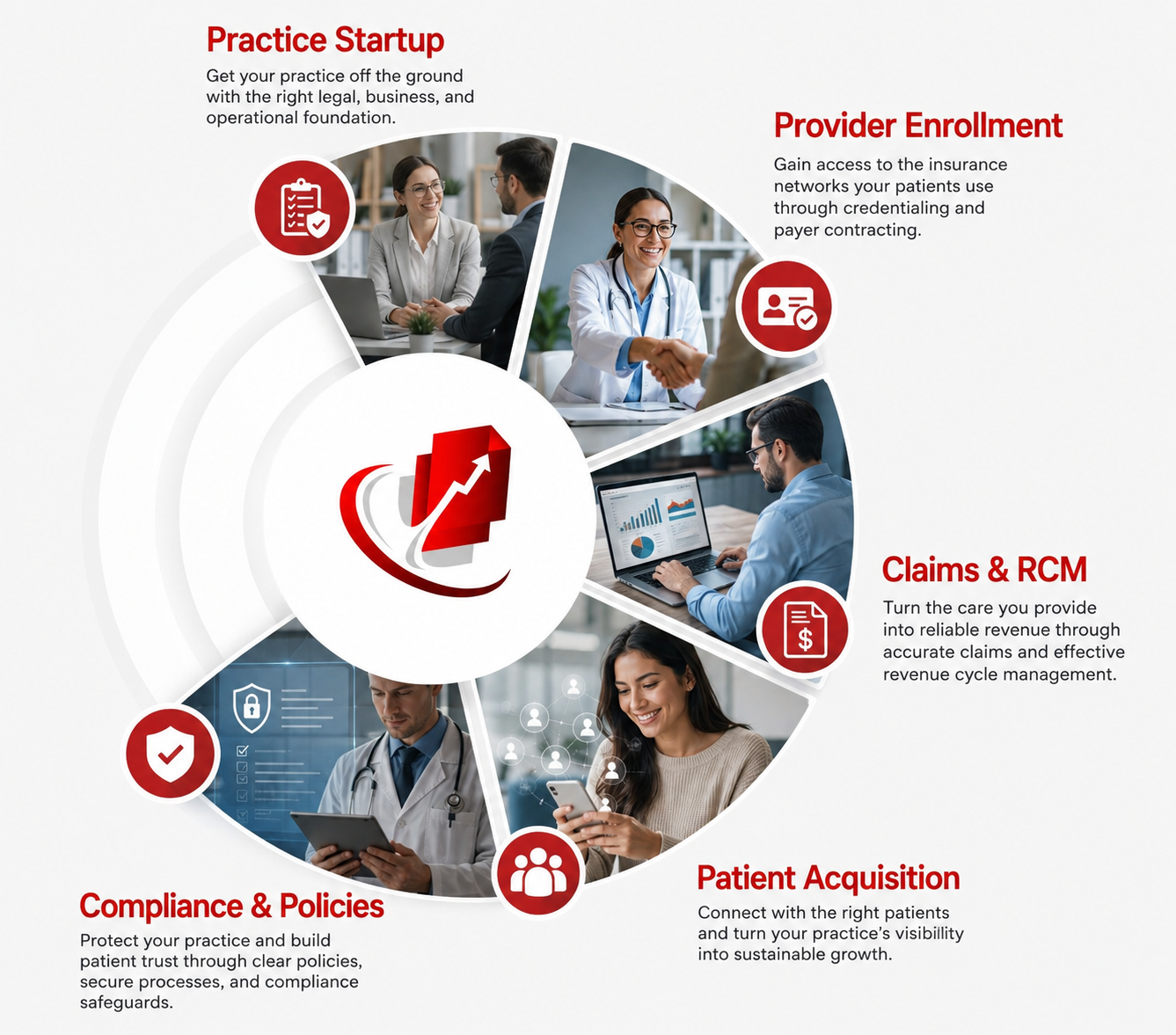 Practice Startup

Get your practice off the ground with the right legal, business, and operational foundation.

Provider Enrollment

Gain access to the insurance networks your patients use through credentialing and payer contracting.

Claims & RCM

Turn the care you provide into reliable revenue through accurate claims and effective revenue cycle management.

Patient Acquisition

Connect with the right patients and turn your practice's visibility into sustainable growth.

Compliance & Policies

Protect your practice and build patient trust through clear policies, secure processes, and compliance safeguards.